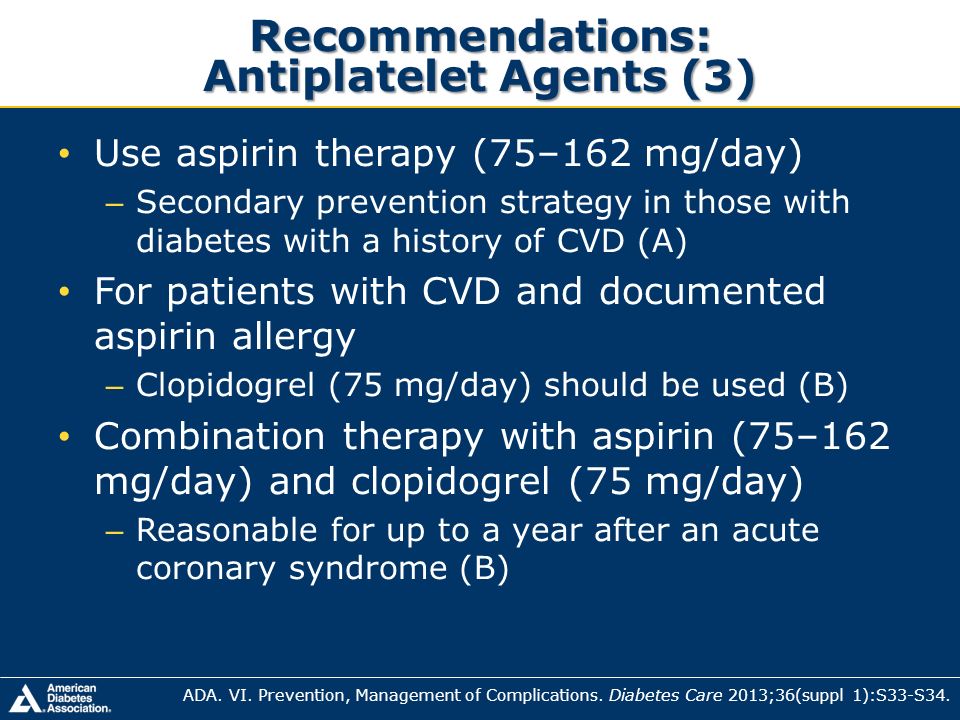 Recommendations: Antiplatelet Agents (3)

• Use aspirin therapy (75–162 mg/day)
– Secondary prevention strategy in those with diabetes with a history of CVD (A)

• For patients with CVD and documented aspirin allergy
– Clopidogrel (75 mg/day) should be used (B)

• Combination therapy with aspirin (75–162 mg/day) and clopidogrel (75 mg/day)
– Reasonable for up to a year after an acute coronary syndrome (B)

American Diabetes Association.

ADA. VI. Prevention, Management of Complications. Diabetes Care 2013;36(suppl 1):S33-S34.